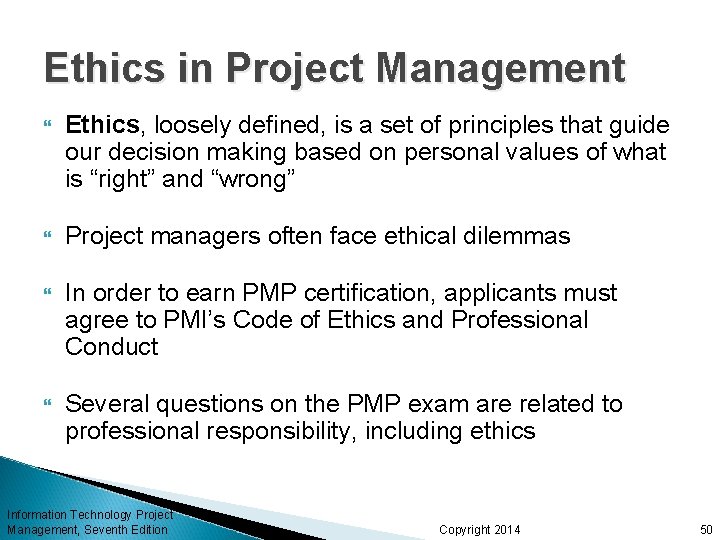 Ethics in Project Management

Ethics, loosely defined, is a set of principles that guide our decision making based on personal values of what is “right” and “wrong”

Project managers often face ethical dilemmas

In order to earn PMP certification, applicants must agree to PMI’s Code of Ethics and Professional Conduct

Several questions on the PMP exam are related to professional responsibility, including ethics

Information Technology Project Management, Seventh Edition

Copyright 2014

50